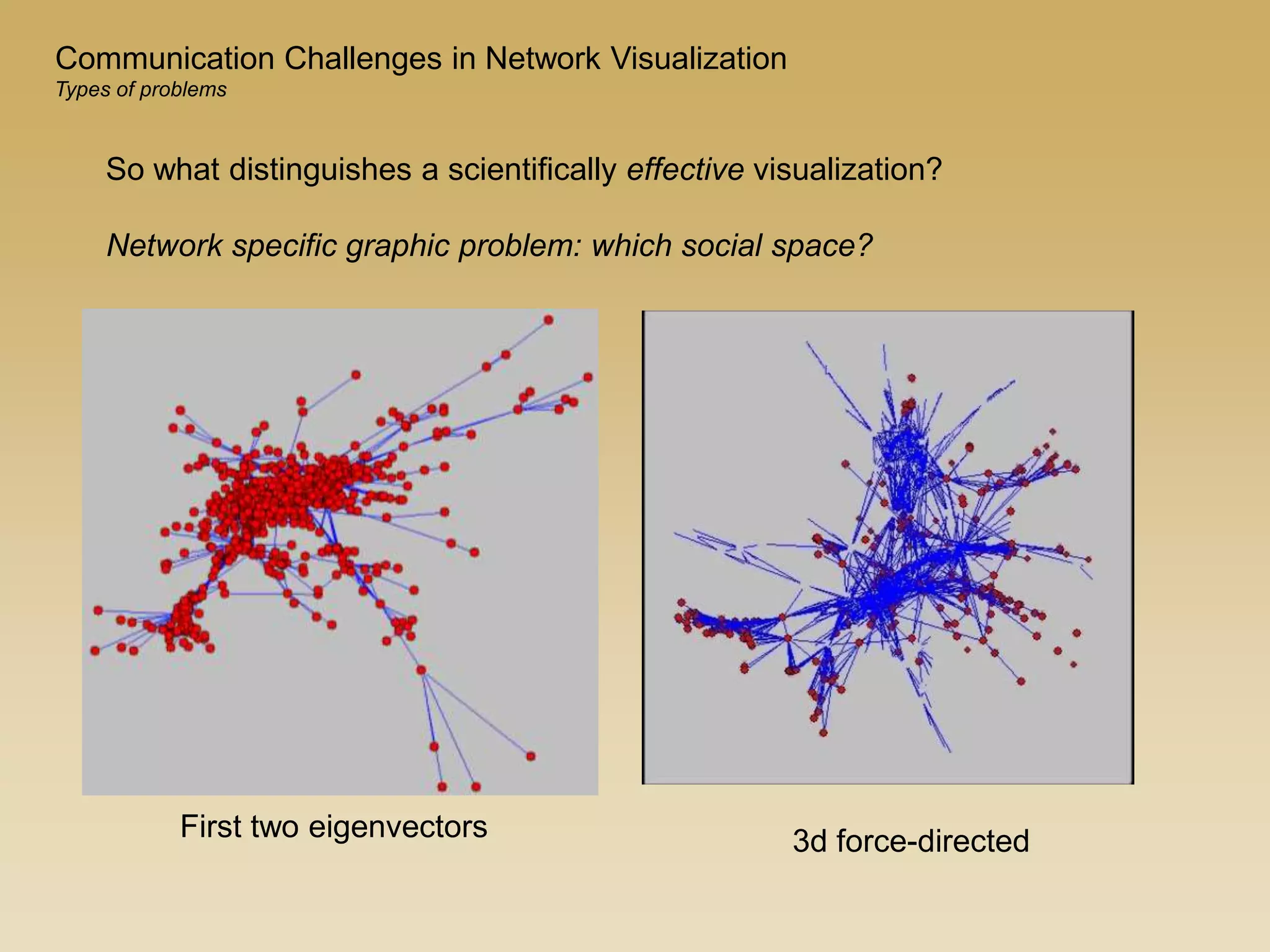 Communication Challenges in Network Visualization
Types of problems

So what distinguishes a scientifically effective visualization?

Network specific graphic problem: which social space?

First two eigenvectors

3d force-directed